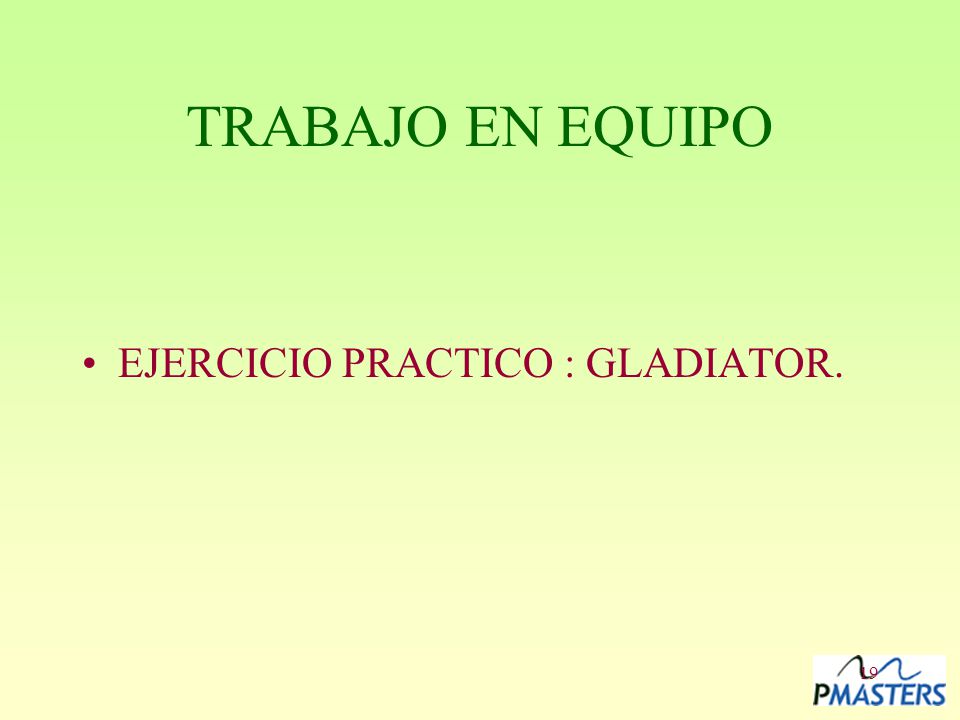 TRABAJO EN EQUIPO

• EJERCICIO PRACTICO : GLADIATOR.

19

PMASTERS